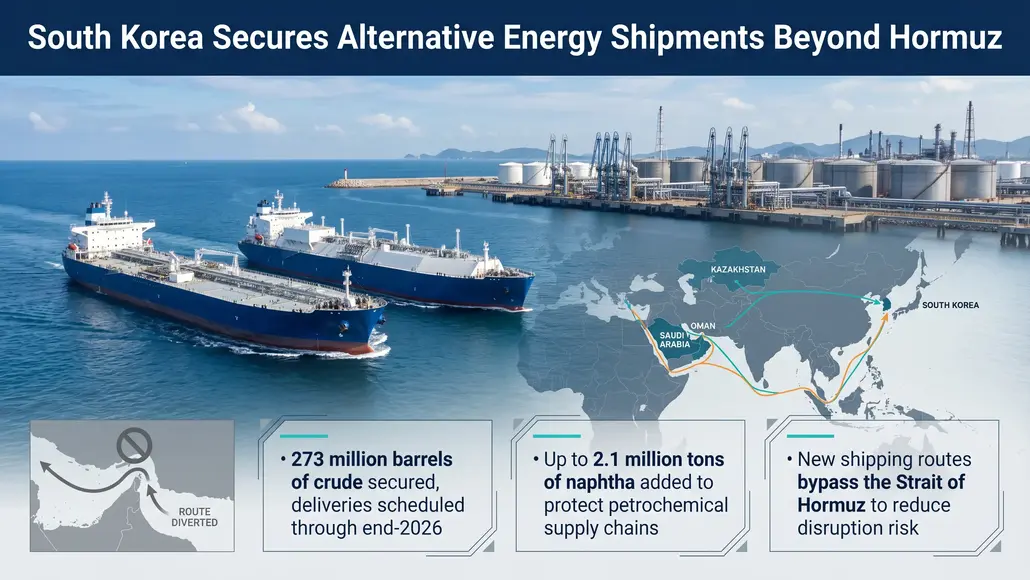 South Korea Secures Alternative Energy Shipments Beyond Hormuz

KAZAKHSTAN

SOUTH KOREA

OMAN

SAUDI ARABIA

ROUTE DIVERTED

• 273 million barrels of crude secured, deliveries scheduled through end-2026

• Up to 2.1 million tons of naphtha added to protect petrochemical supply chains

• New shipping routes bypass the Strait of Hormuz to reduce disruption risk